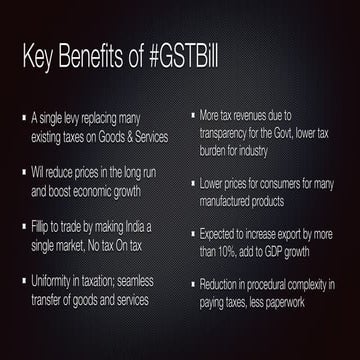 Key Benefits of #GSTBill

▪ A single levy replacing many existing taxes on Goods & Services

▪ Wil reduce prices in the long run and boost economic growth

▪ Fillip to trade by making India a single market, No tax On tax

▪ Uniformity in taxation; seamless transfer of goods and services

▪ More tax revenues due to transparency for the Govt, lower tax burden for industry

▪ Lower prices for consumers for many manufactured products

▪ Expected to increase export by more than 10%, add to GDP growth

▪ Reduction in procedural complexity in paying taxes, less paperwork